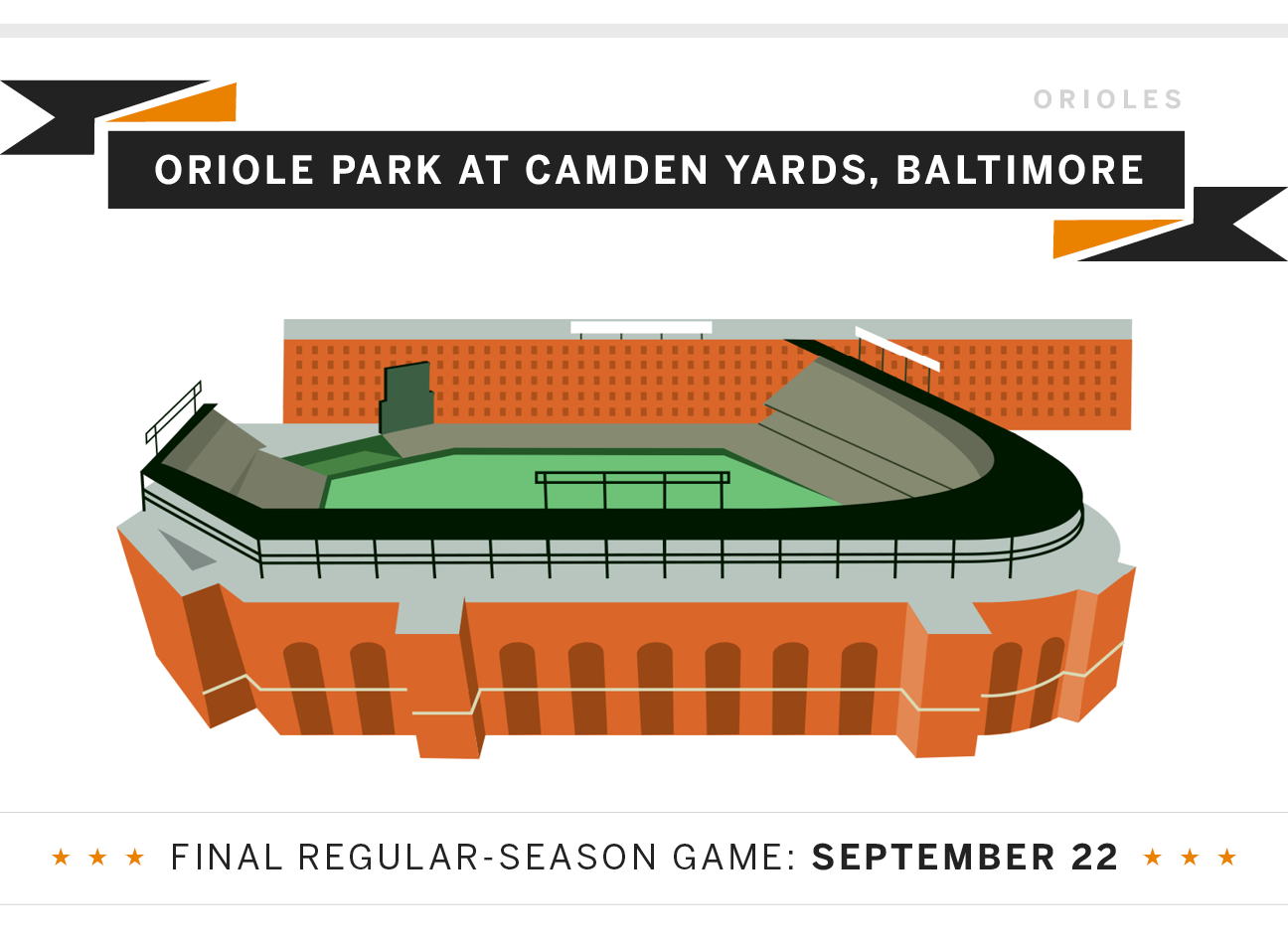 ORIOLES

ORIOLE PARK AT CAMDEN YARDS, BALTIMORE

★ ★ ★ FINAL REGULAR-SEASON GAME: SEPTEMBER 22 ★ ★ ★